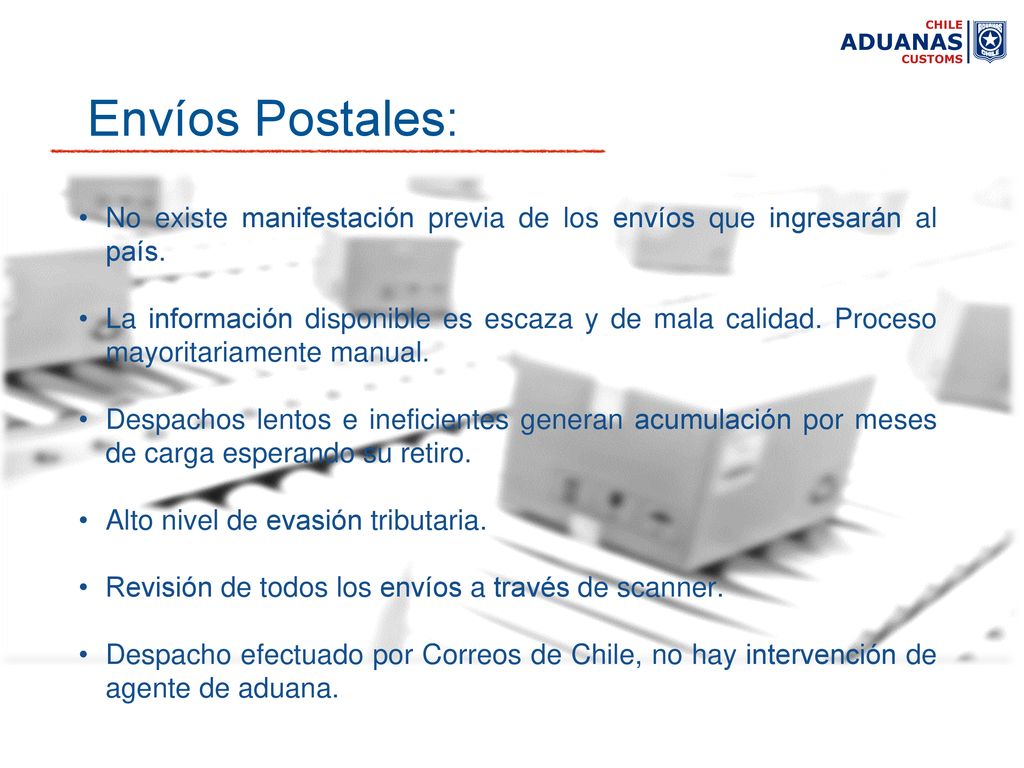 CHILE
ADUANAS
CUSTOMS

Envíos Postales:

• No existe manifestación previa de los envíos que ingresarán al país.

• La información disponible es escaza y de mala calidad. Proceso mayoritariamente manual.

• Despachos lentos e ineficientes generan acumulación por meses de carga esperando su retiro.

• Alto nivel de evasión tributaria.

• Revisión de todos los envíos a través de scanner.

• Despacho efectuado por Correos de Chile, no hay intervención de agente de aduana.